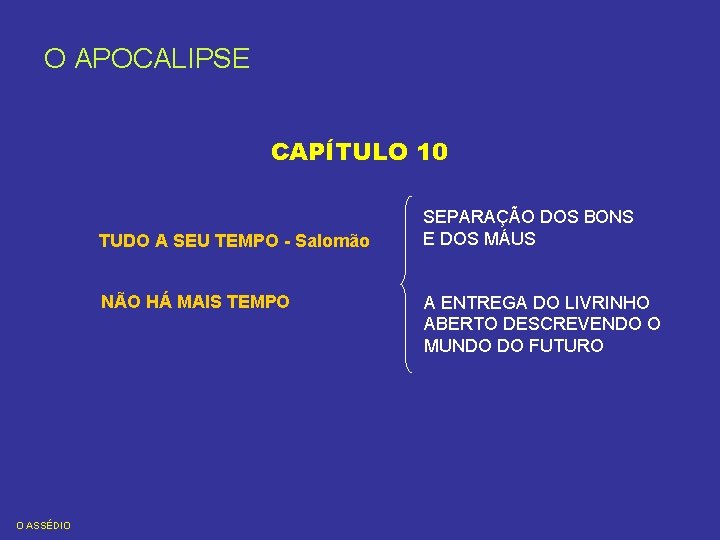 O APOCALIPSE

CAPÍTULO 10

TUDO A SEU TEMPO - Salomão

NÃO HÁ MAIS TEMPO

SEPARAÇÃO DOS BONS E DOS MÁUS

A ENTREGA DO LIVRINHO ABERTO DESCREVENDO O MUNDO DO FUTURO

O ASSÉDIO